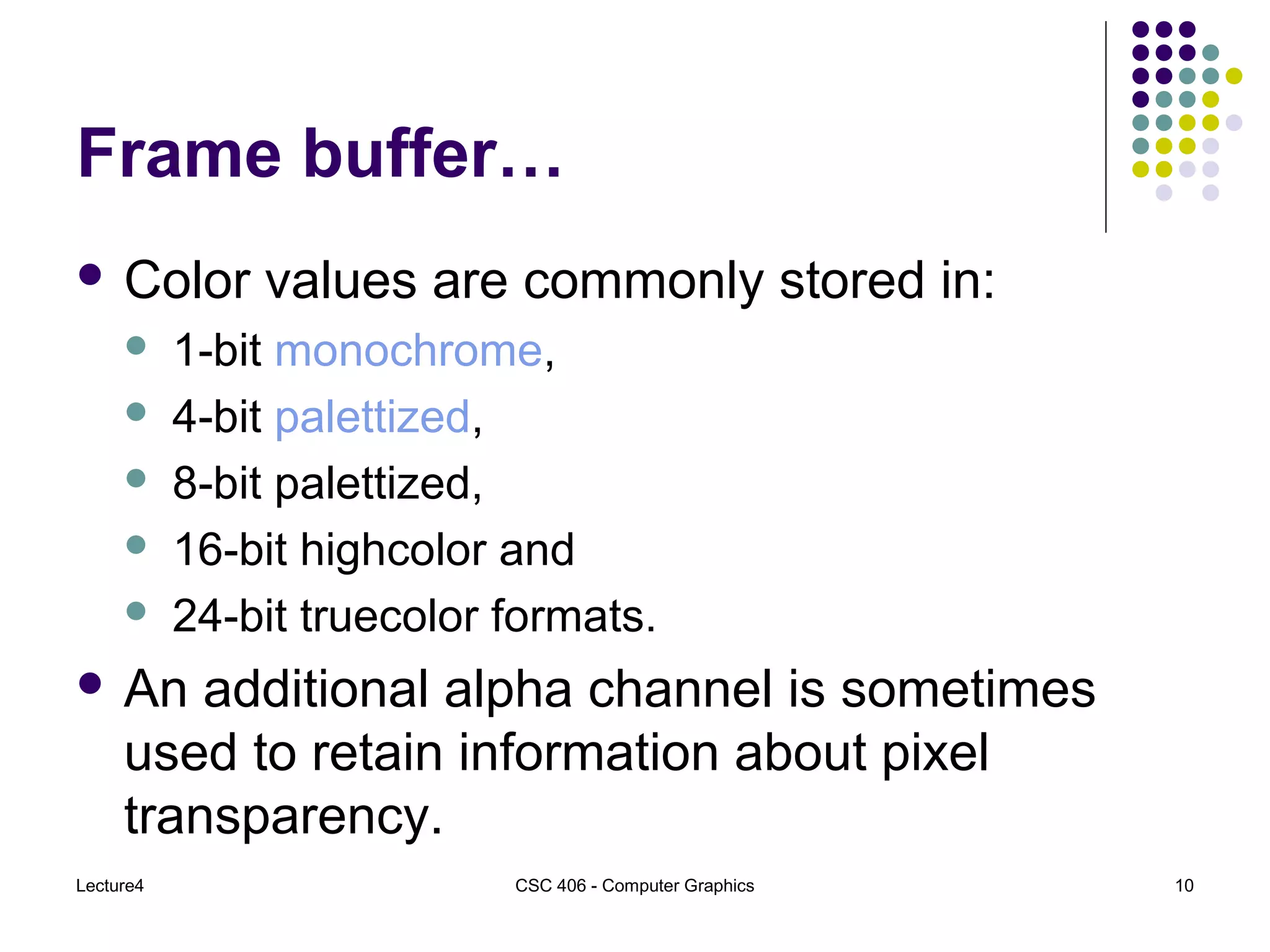 Frame buffer…

- Color values are commonly stored in:
  - 1-bit monochrome,
  - 4-bit palettized,
  - 8-bit palettized,
  - 16-bit highcolor and
  - 24-bit truecolor formats.
- An additional alpha channel is sometimes used to retain information about pixel transparency.

Lecture4 CSC 406 - Computer Graphics 10